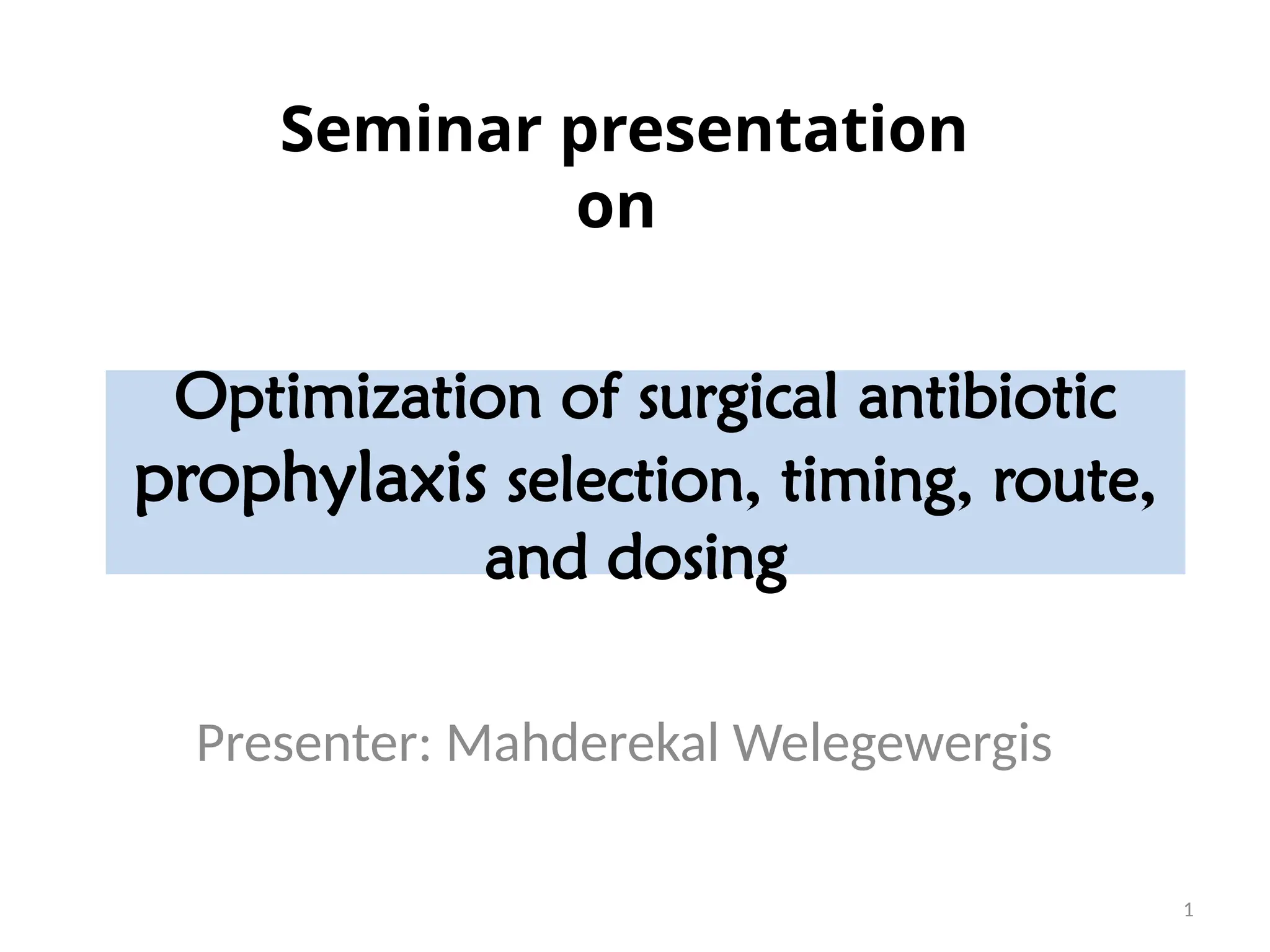 Seminar presentation
on

Optimization of surgical antibiotic prophylaxis selection, timing, route, and dosing

Presenter: Mahderekal Welegewergis

1